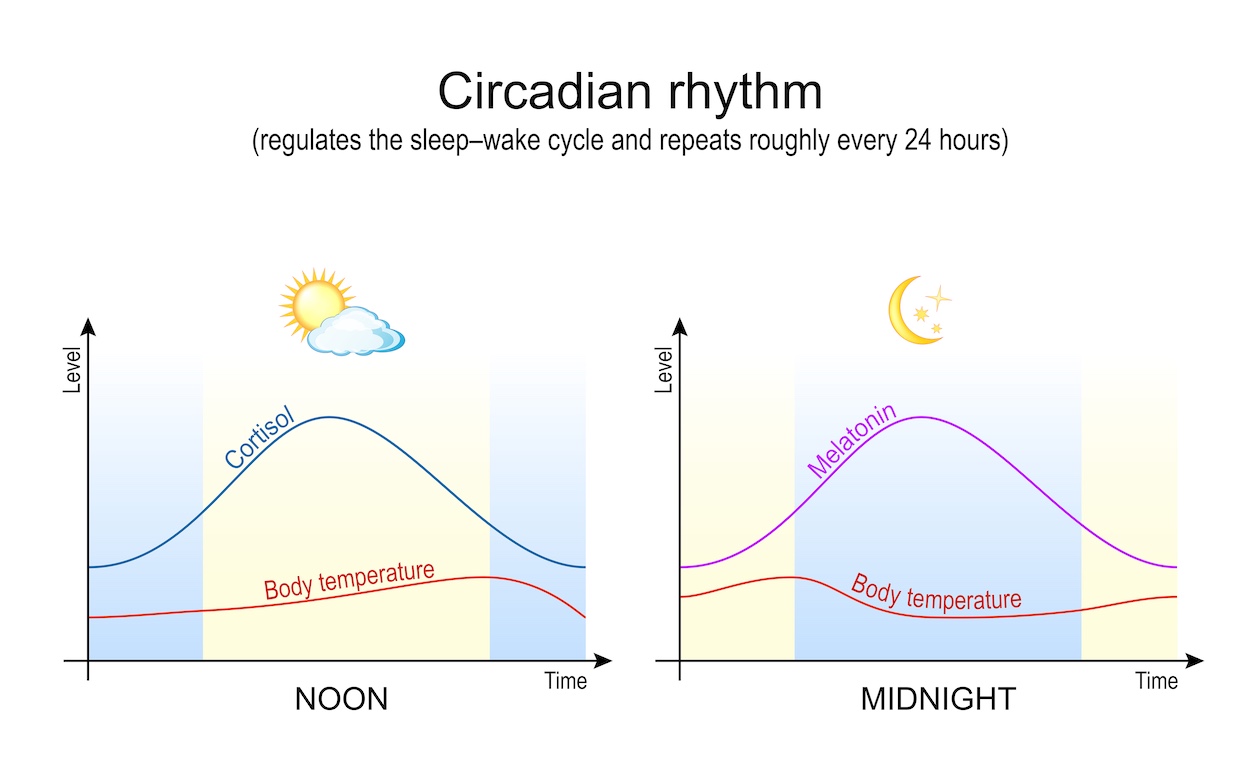 Circadian rhythm
(regulates the sleep–wake cycle and repeats roughly every 24 hours)

Level
Cortisol
Body temperature
Time
NOON

Level
Melatonin
Body temperature
Time
MIDNIGHT